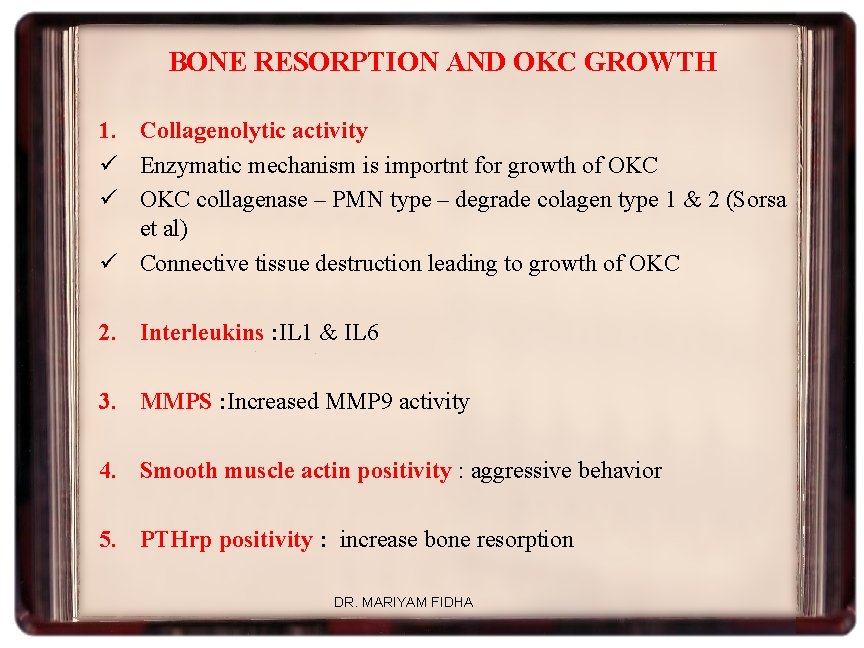 BONE RESORPTION AND OKC GROWTH

1. Collagenolytic activity
✓ Enzymatic mechanism is importnt for growth of OKC
✓ OKC collagenase – PMN type – degrade colagen type 1 & 2 (Sorsa et al)
✓ Connective tissue destruction leading to growth of OKC

2. Interleukins :IL1 & IL6

3. MMPS :Increased MMP9 activity

4. Smooth muscle actin positivity : aggressive behavior

5. PTHrp positivity : increase bone resorption

DR. MARIYAM FIDHA